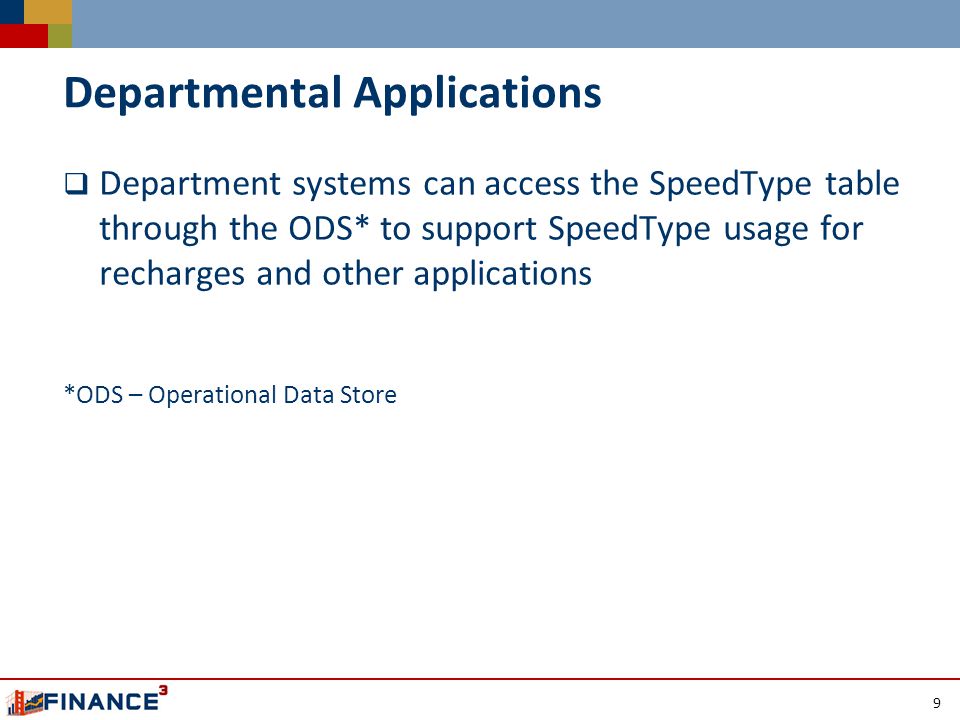 Departmental Applications

❑ Department systems can access the SpeedType table through the ODS* to support SpeedType usage for recharges and other applications

*ODS – Operational Data Store

FINANCE$^3$

9